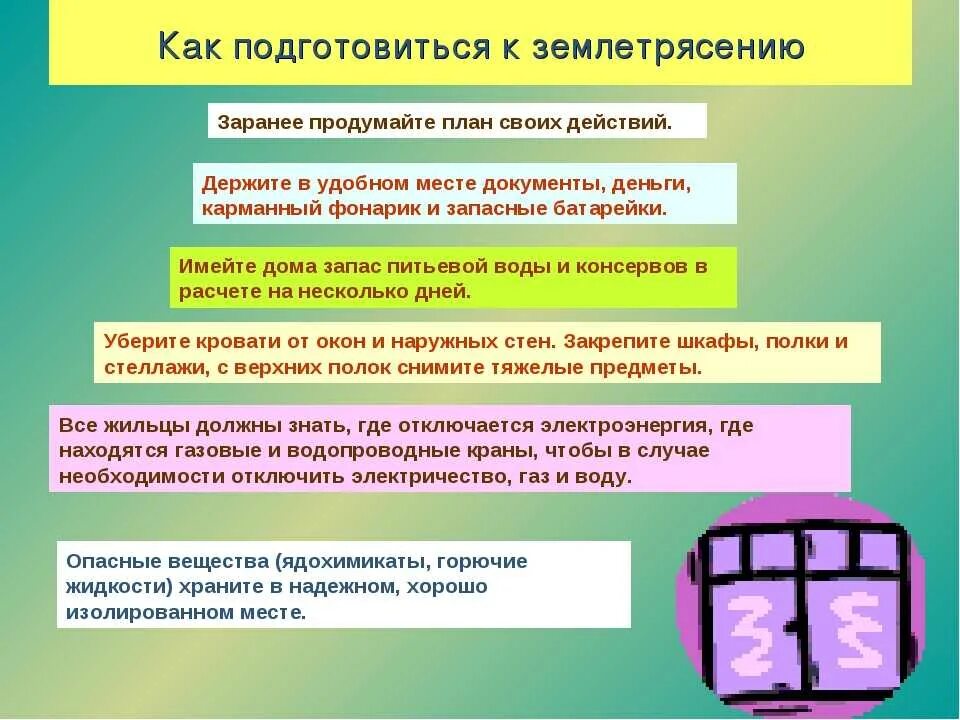 Как подготовиться к землетрясению

Заранее продумайте план своих действий.

Держите в удобном месте документы, деньги, карманный фонарик и запасные батарейки.

Имейте дома запас питьевой воды и консервов в расчете на несколько дней.

Уберите кровати от окон и наружных стен. Закрепите шкафы, полки и стеллажи, с верхних полок снимите тяжелые предметы.

Все жильцы должны знать, где отключается электроэнергия, где находятся газовые и водопроводные краны, чтобы в случае необходимости отключить электричество, газ и воду.

Опасные вещества (ядохимикаты, горючие жидкости) храните в надежном, хорошо изолированном месте.